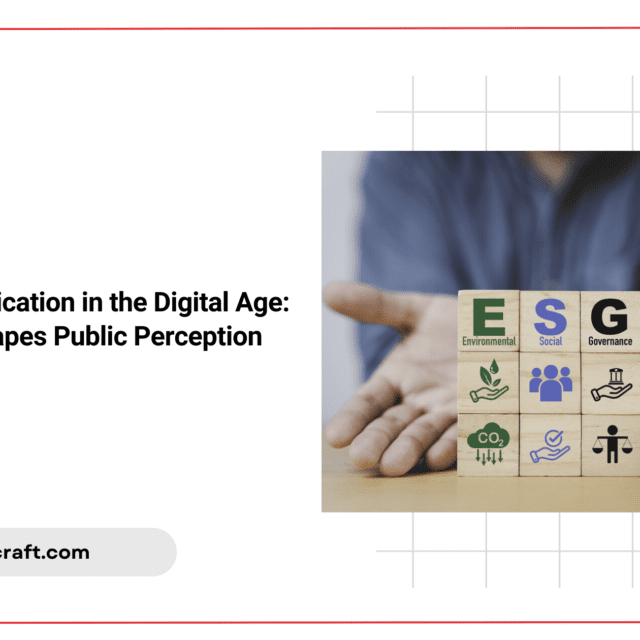 ication in the Digital Age: apes Public Perception

E
Environmental
S
Social
G
Governance
$CO_2$

craft.com